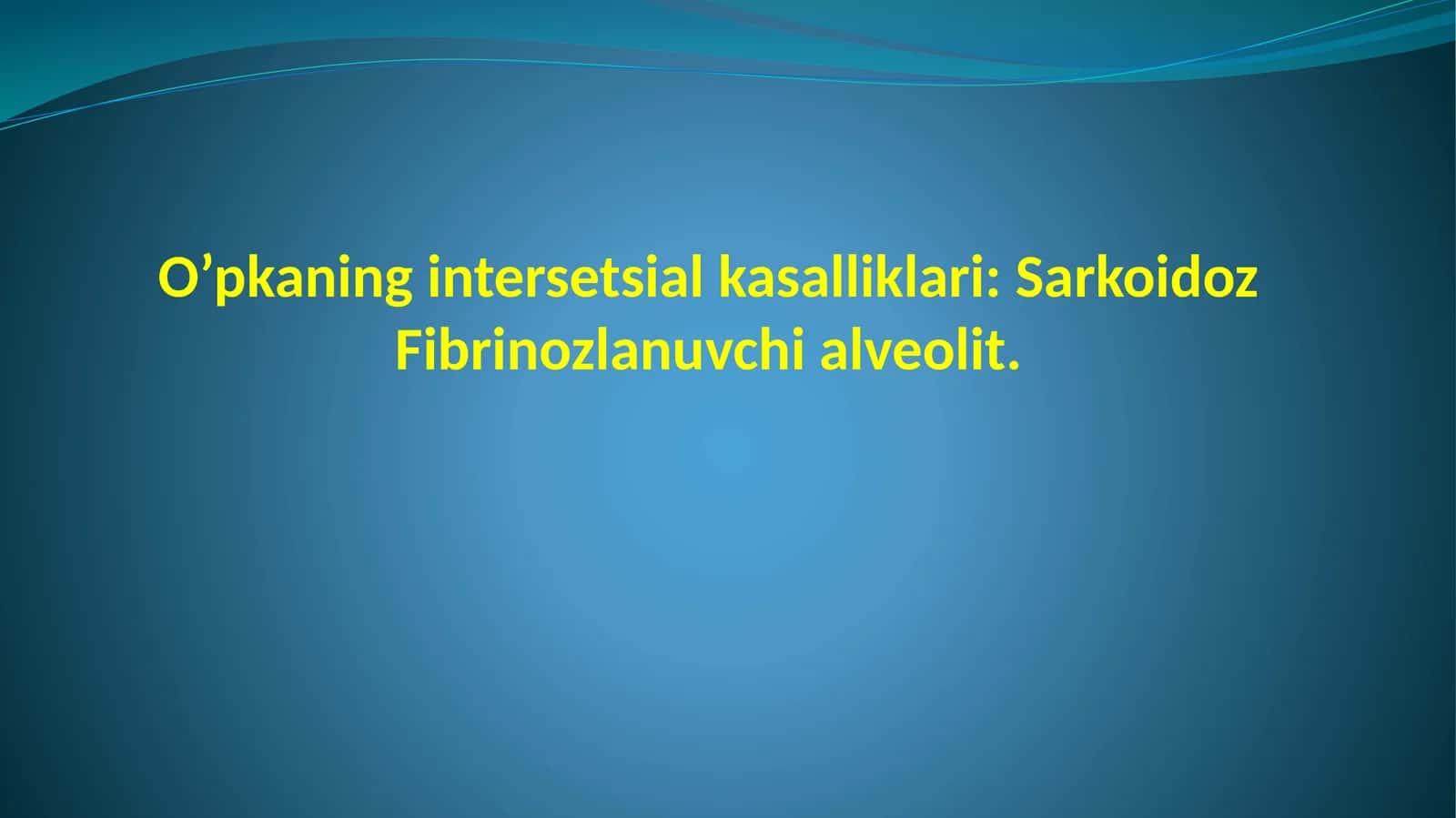 O’pkaning intersetsial kasalliklari: Sarkoidoz Fibrinozlanuvchi alveolit.